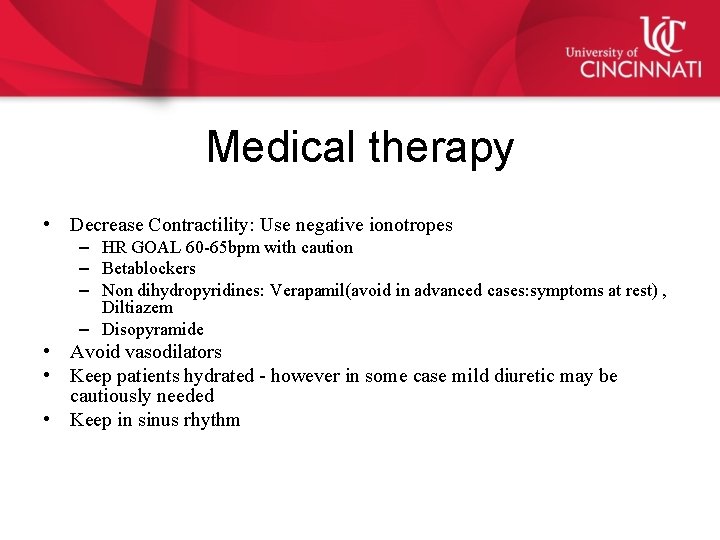 UC
University of
CINCINNATI

Medical therapy

• Decrease Contractility: Use negative ionotropes
– HR GOAL 60-65bpm with caution
– Betablockers
– Non dihydropyridines: Verapamil(avoid in advanced cases:symptoms at rest) , Diltiazem
– Disopyramide
• Avoid vasodilators
• Keep patients hydrated - however in some case mild diuretic may be cautiously needed
• Keep in sinus rhythm